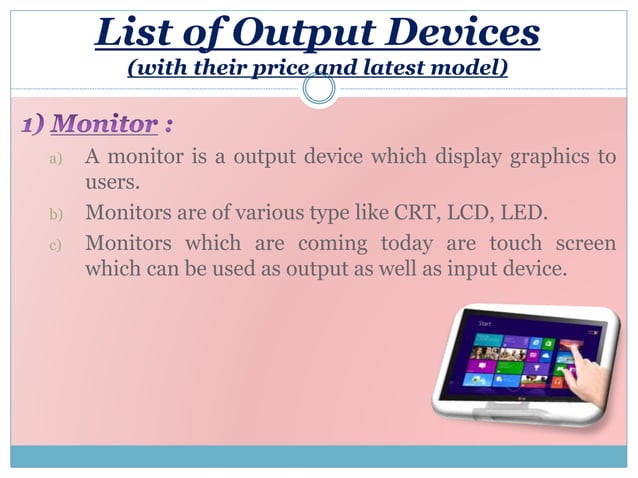 List of Output Devices
(with their price and latest model)

1) Monitor :

a) A monitor is a output device which display graphics to users.

b) Monitors are of various type like CRT, LCD, LED.

c) Monitors which are coming today are touch screen which can be used as output as well as input device.

Start